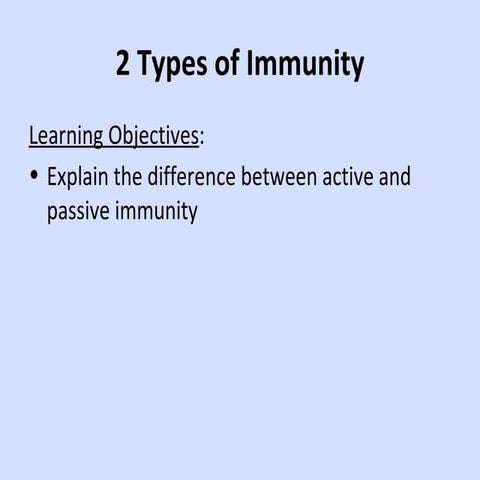 2 Types of Immunity

Learning Objectives:

• Explain the difference between active and passive immunity